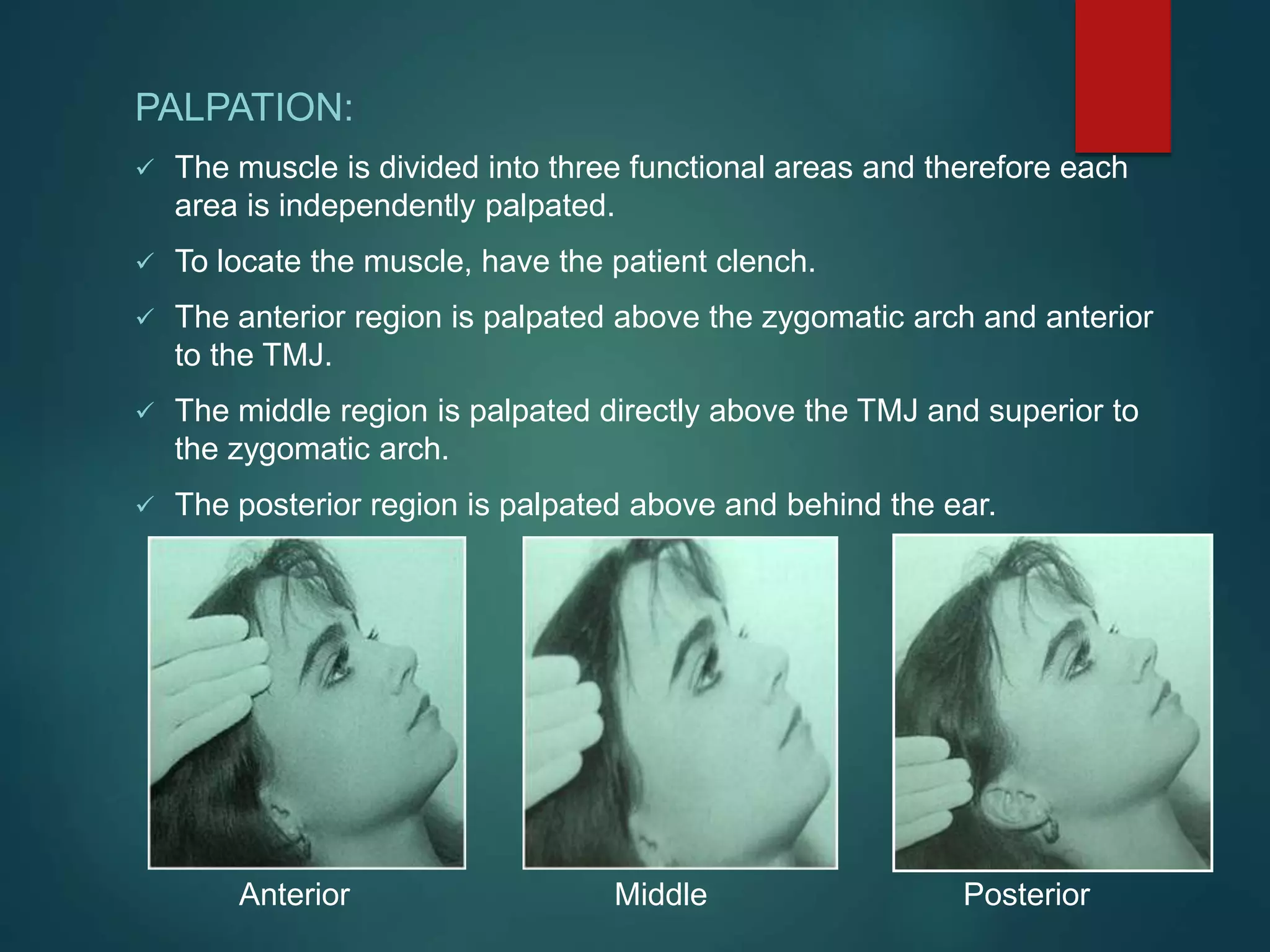 PALPATION:

✓ The muscle is divided into three functional areas and therefore each area is independently palpated.

✓ To locate the muscle, have the patient clench.

✓ The anterior region is palpated above the zygomatic arch and anterior to the TMJ.

✓ The middle region is palpated directly above the TMJ and superior to the zygomatic arch.

✓ The posterior region is palpated above and behind the ear.

Anterior

Middle

Posterior